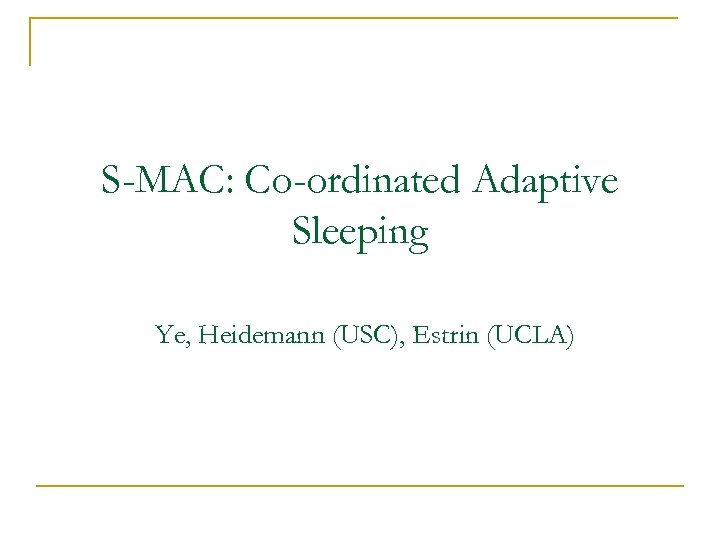 S-MAC: Co-ordinated Adaptive Sleeping

Ye, Heidemann (USC), Estrin (UCLA)